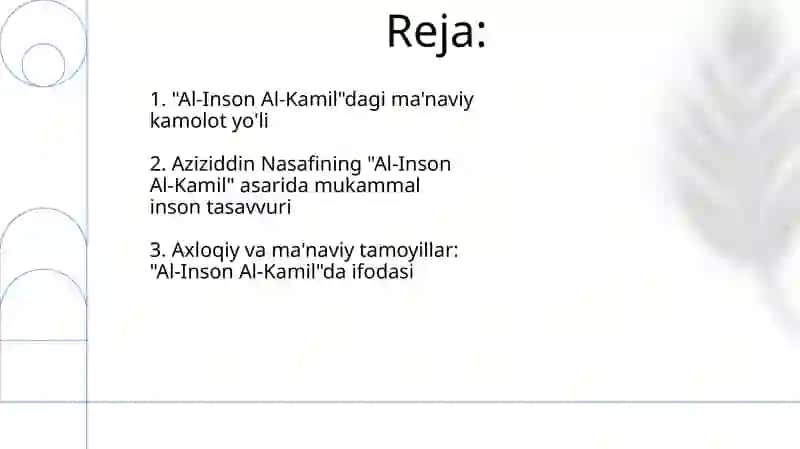 Reja:

1. "Al-Inson Al-Kamil"dagi ma'naviy kamolot yo'li

2. Aziziddin Nasafining "Al-Inson Al-Kamil" asarida mukammal inson tasavvuri

3. Axloqiy va ma'naviy tamoyillar: "Al-Inson Al-Kamil"da ifodasi